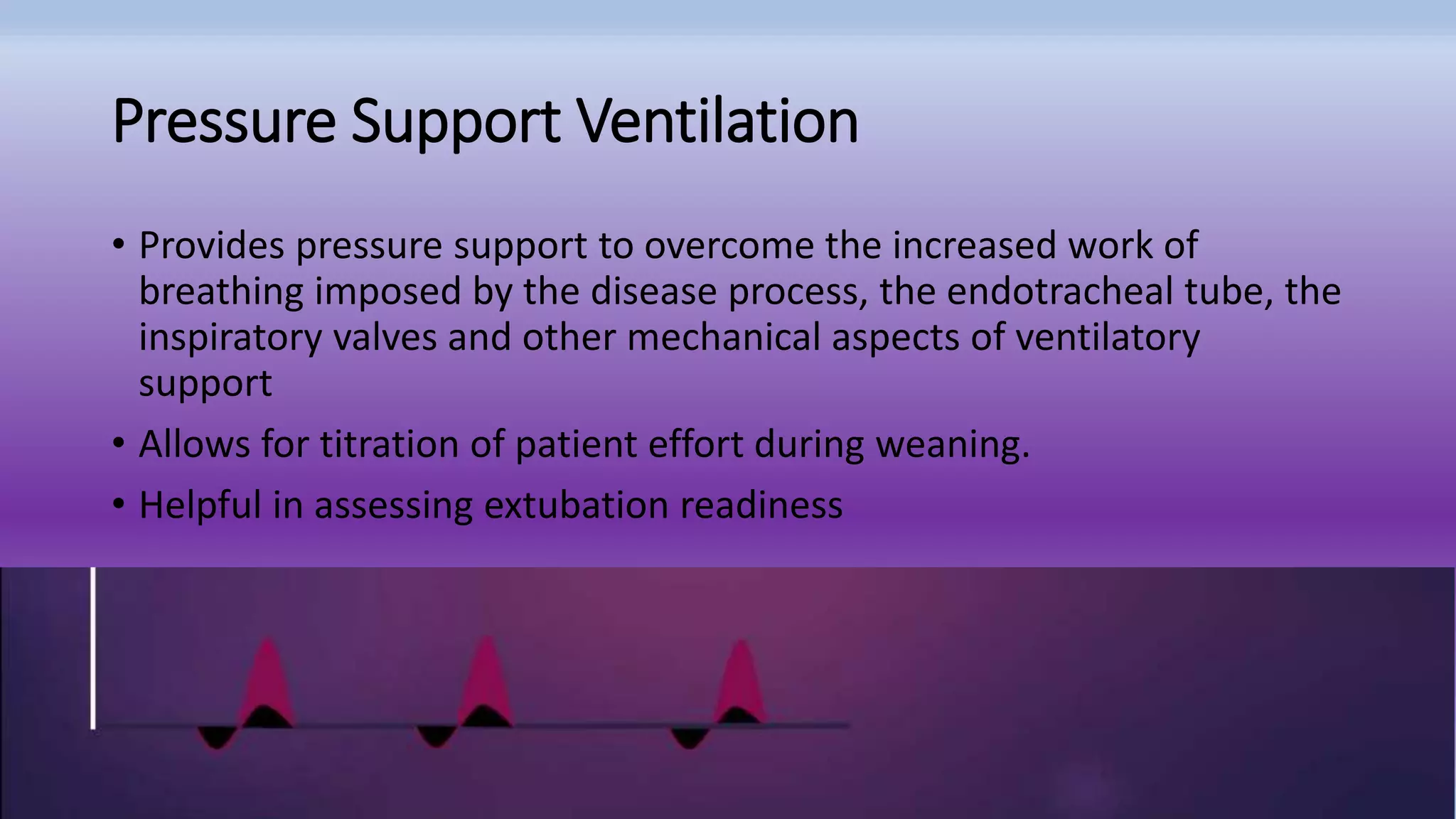 Pressure Support Ventilation

• Provides pressure support to overcome the increased work of breathing imposed by the disease process, the endotracheal tube, the inspiratory valves and other mechanical aspects of ventilatory support

• Allows for titration of patient effort during weaning.

• Helpful in assessing extubation readiness